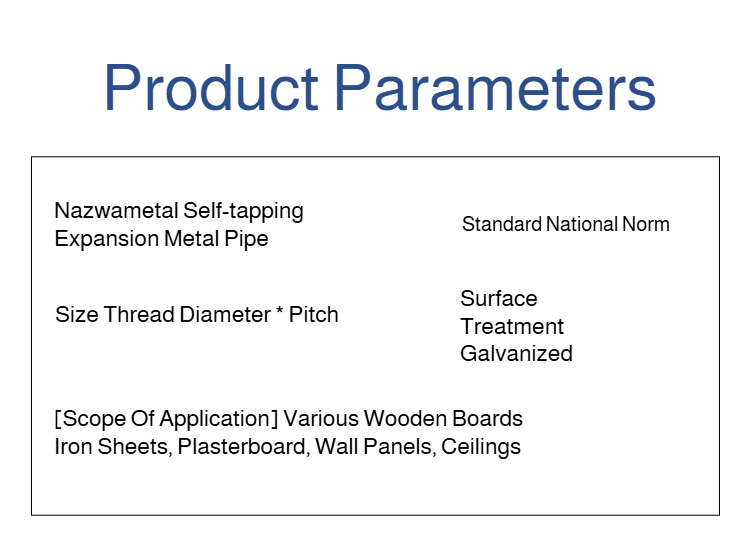 Product Parameters

Nazwametal Self-tapping Expansion Metal Pipe

Standard National Norm

Size Thread Diameter * Pitch

Surface Treatment Galvanized

[Scope Of Application] Various Wooden Boards Iron Sheets, Plasterboard, Wall Panels, Ceilings